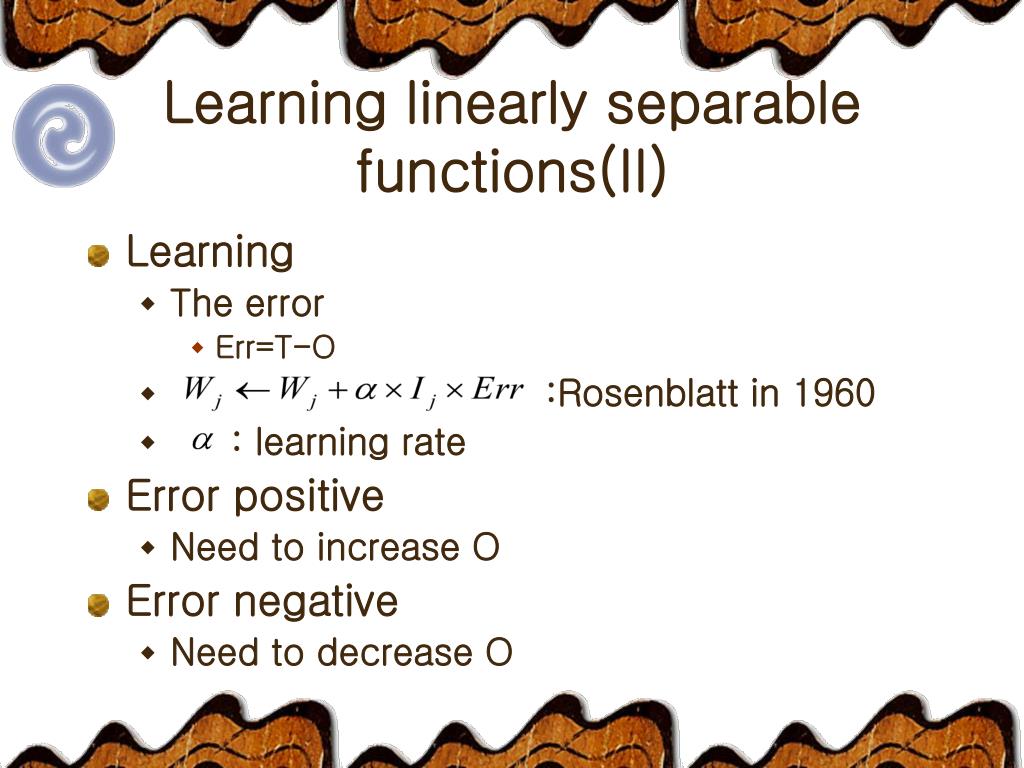 Learning linearly separable functions(II)

Learning
The error
Err=T-O
$W_j \leftarrow W_j + \alpha \times I_j \times Err$ :Rosenblatt in 1960
$\alpha$ : learning rate
Error positive
Need to increase O
Error negative
Need to decrease O